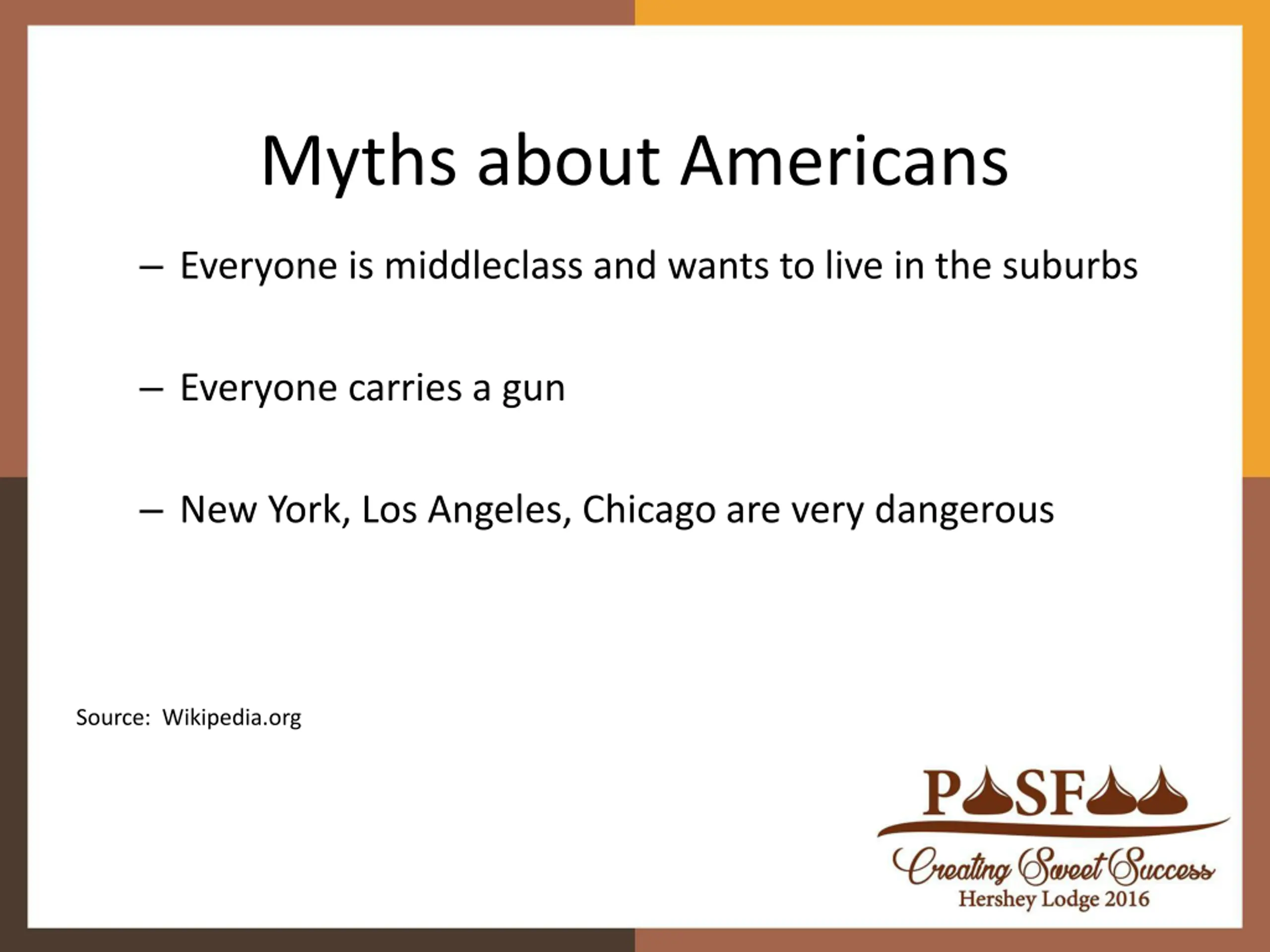 Myths about Americans

– Everyone is middleclass and wants to live in the suburbs

– Everyone carries a gun

– New York, Los Angeles, Chicago are very dangerous

Source: Wikipedia.org

PASFAA

Creating Sweet Success

Hershey Lodge 2016